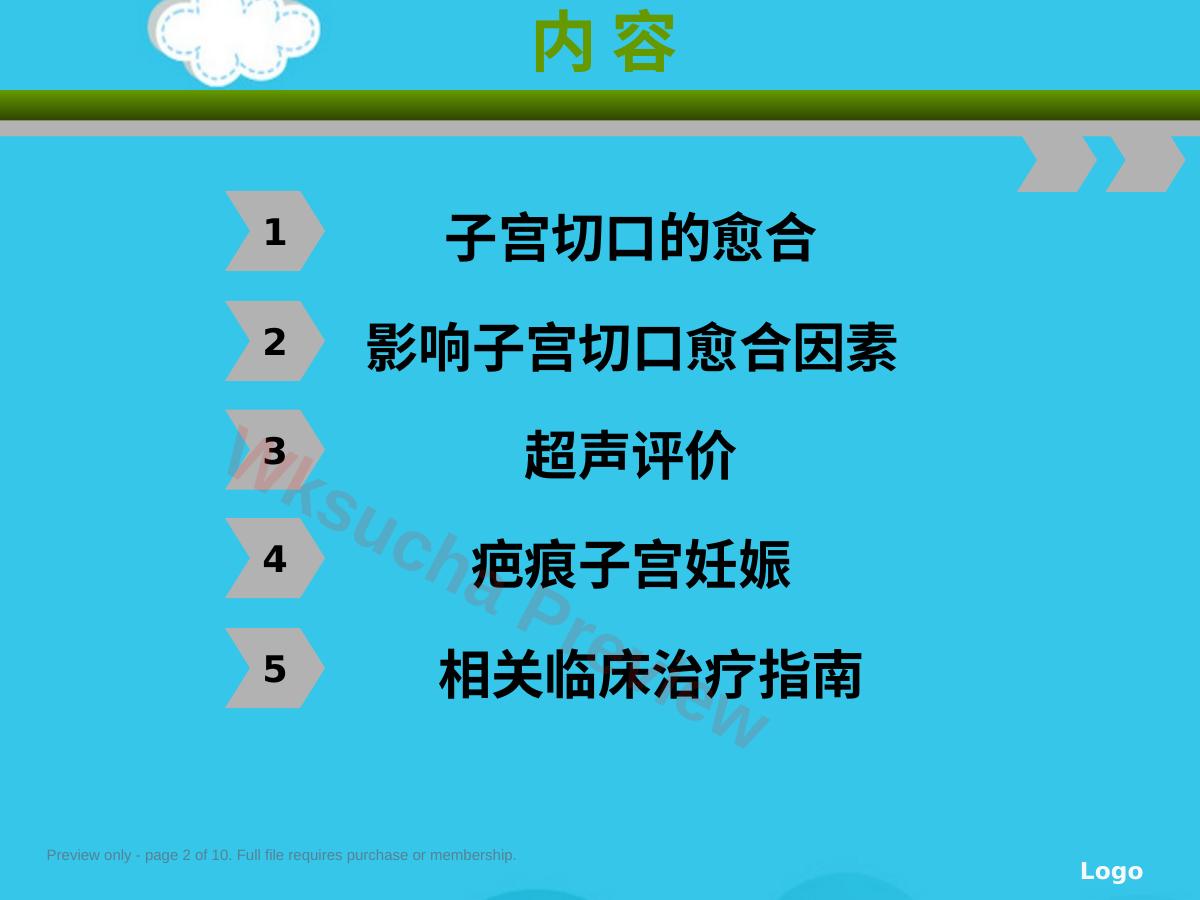 内容

1 子宫切口的愈合

2 影响子宫切口愈合因素

3 超声评价

4 疤痕子宫妊娠

5 相关临床治疗指南

Wksucha Preview

Preview only - page 2 of 10. Full file requires purchase or membership.

Logo